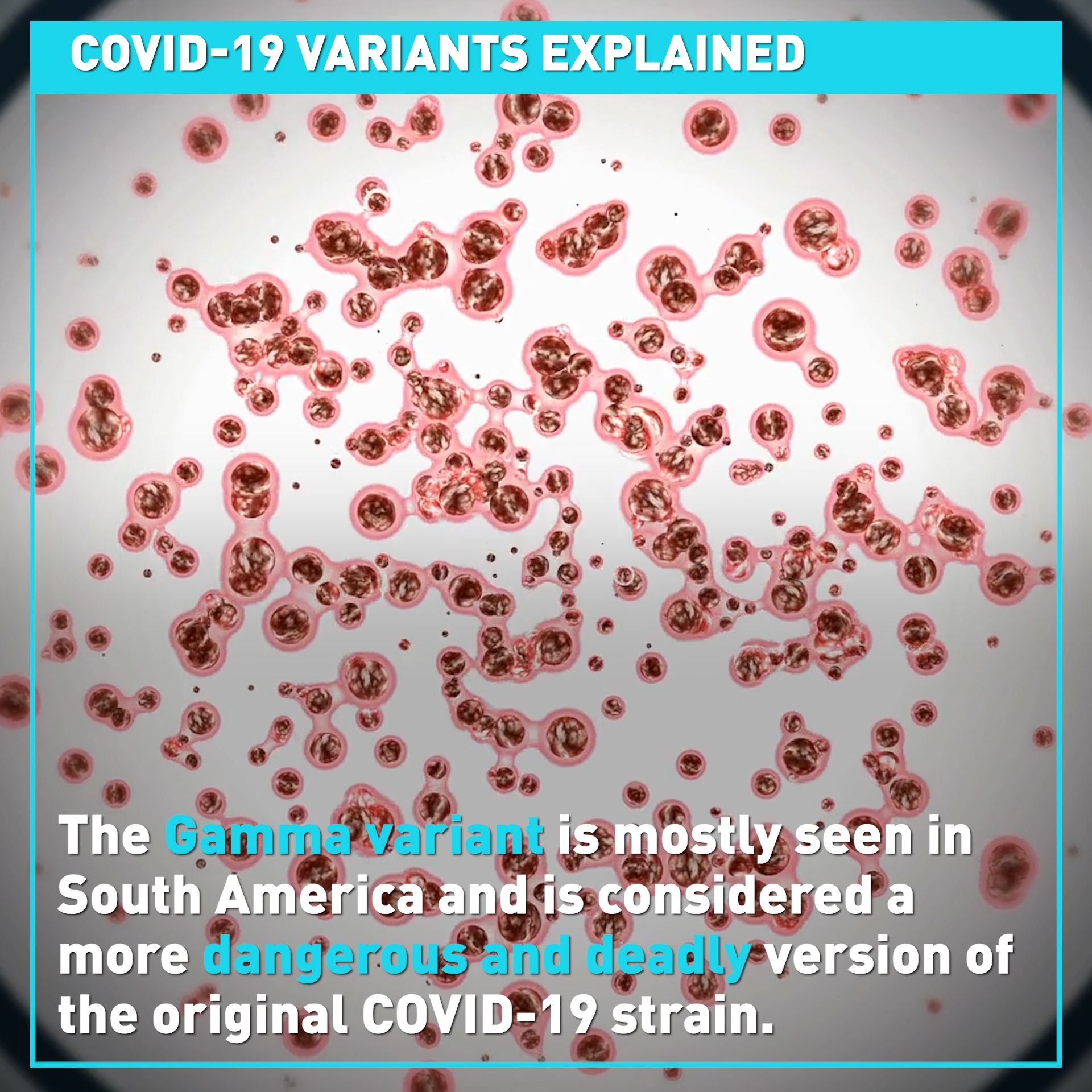 COVID-19 VARIANTS EXPLAINED

The Gamma variant is mostly seen in South America and is considered a more dangerous and deadly version of the original COVID-19 strain.